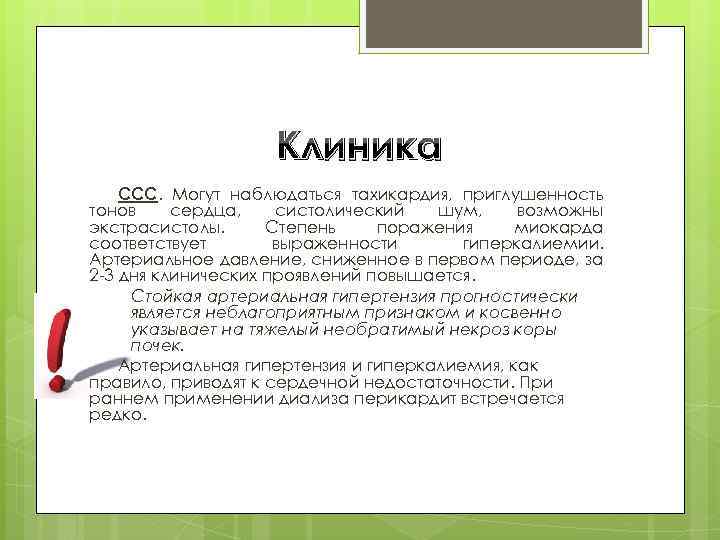 Клиника

ССС. Могут наблюдаться тахикардия, приглушенность тонов сердца, систолический шум, возможны экстрасистолы. Степень поражения миокарда соответствует выраженности гиперкалиемии. Артериальное давление, сниженное в первом периоде, за 2-3 дня клинических проявлений повышается.

Стойкая артериальная гипертензия прогностически является неблагоприятным признаком и косвенно указывает на тяжелый необратимый некроз коры почек.

Артериальная гипертензия и гиперкалиемия, как правило, приводят к сердечной недостаточности. При раннем применении диализа перикардит встречается редко.